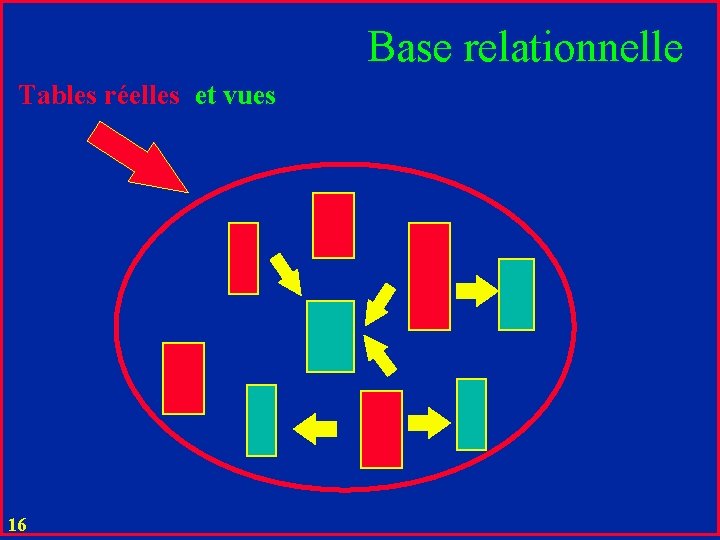 Base relationnelle

Tables réelles et vues

16